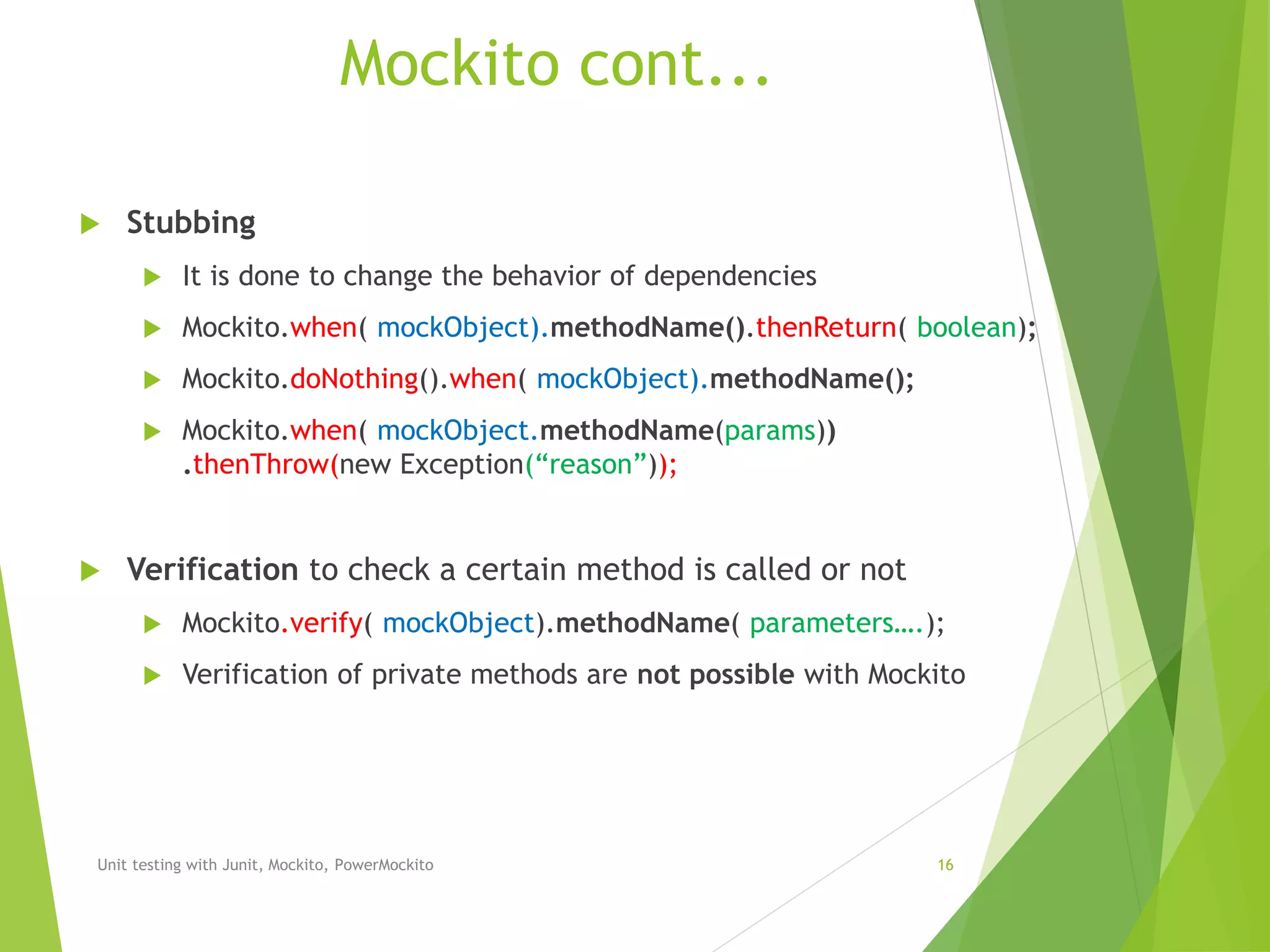 Mockito cont...

Stubbing

It is done to change the behavior of dependencies

Mockito.when( mockObject).methodName().thenReturn( boolean);

Mockito.doNothing().when( mockObject).methodName();

Mockito.when( mockObject.methodName(params)) .thenThrow(new Exception(“reason”));

Verification to check a certain method is called or not

Mockito.verify( mockObject).methodName( parameters….);

Verification of private methods are not possible with Mockito

Unit testing with Junit, Mockito, PowerMockito

16